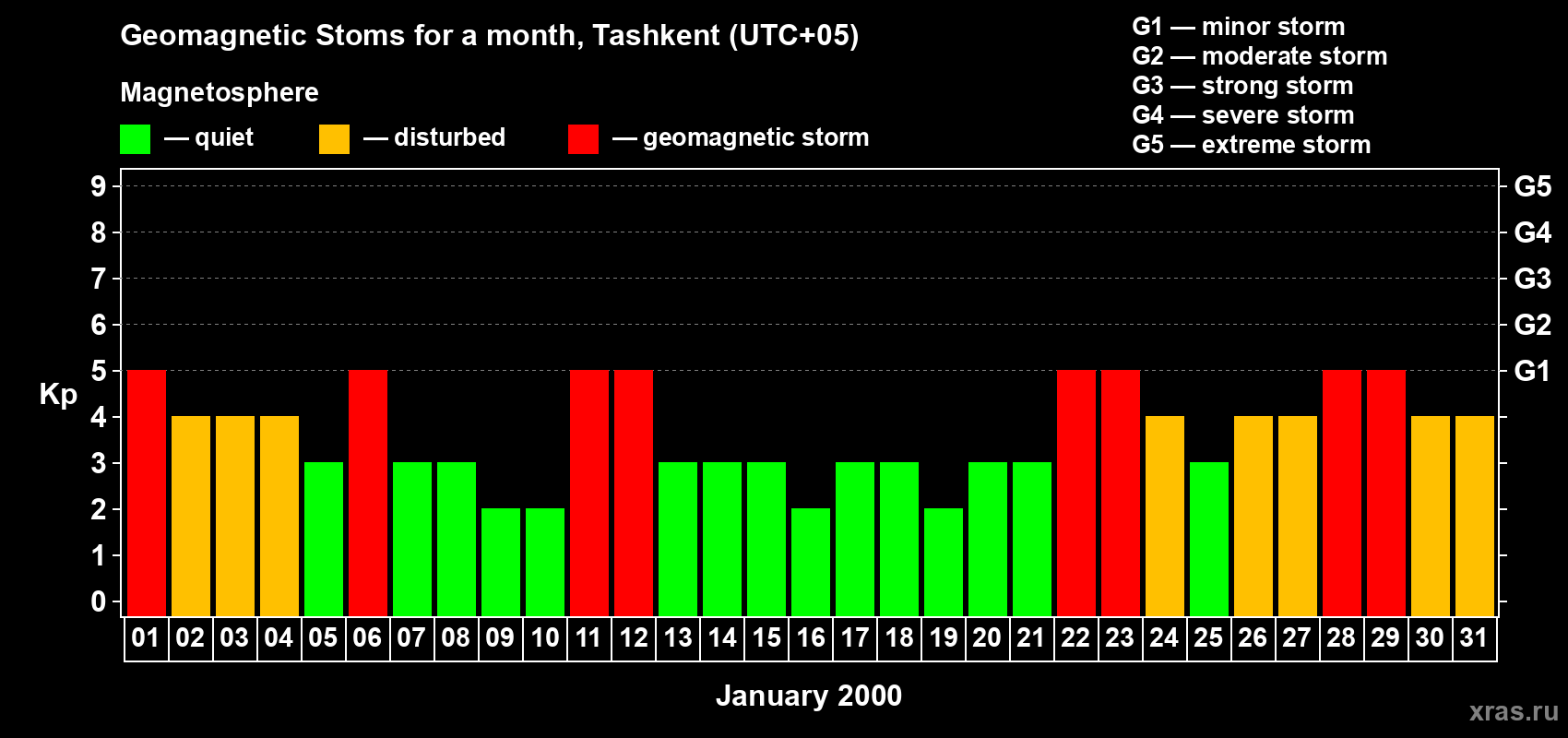 Geomagnetic Stoms for a month, Tashkent (UTC+05)

Magnetosphere

— quiet — disturbed — geomagnetic storm

G1 — minor storm
G2 — moderate storm
G3 — strong storm
G4 — severe storm
G5 — extreme storm

Kp

9
8
7
6
5
4
3
2
1
0

G5
G4
G3
G2
G1

01 02 03 04 05 06 07 08 09 10 11 12 13 14 15 16 17 18 19 20 21 22 23 24 25 26 27 28 29 30 31

January 2000

xras.ru